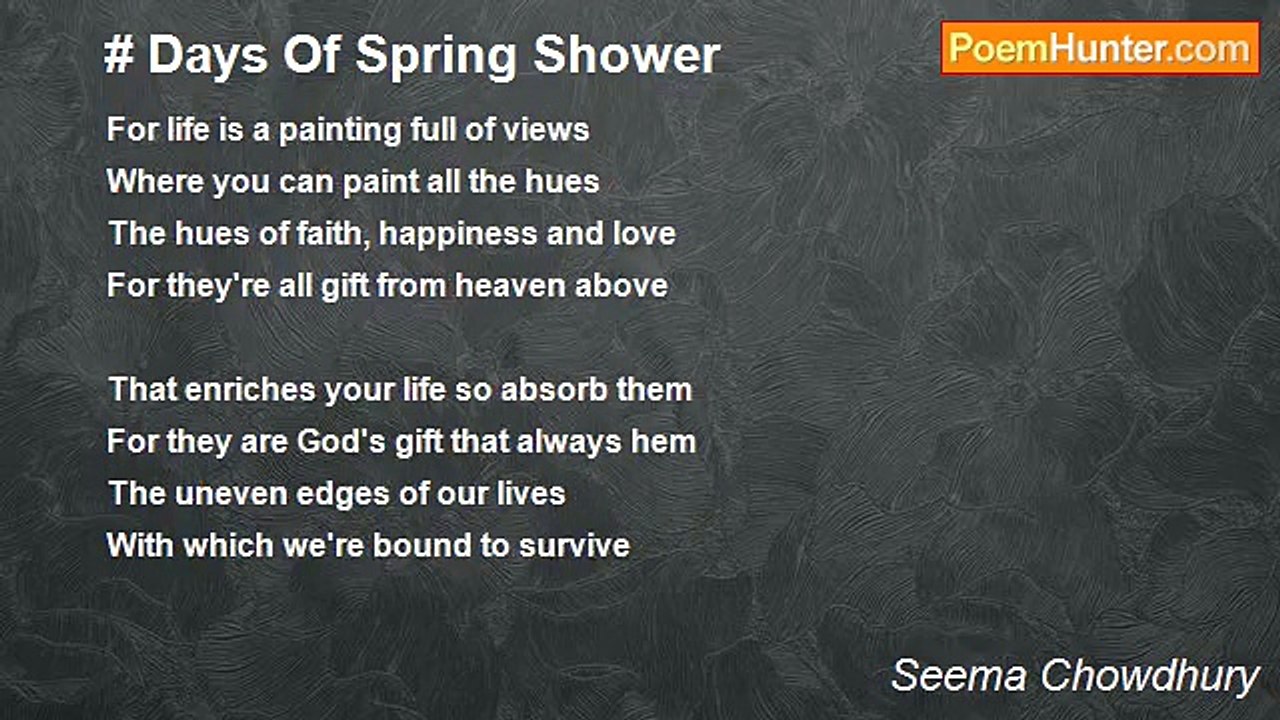 # Days Of Spring Shower

PoemHunter.com

For life is a painting full of views
Where you can paint all the hues
The hues of faith, happiness and love
For they're all gift from heaven above

That enriches your life so absorb them
For they are God's gift that always hem
The uneven edges of our lives
With which we're bound to survive

Seema Chowdhury